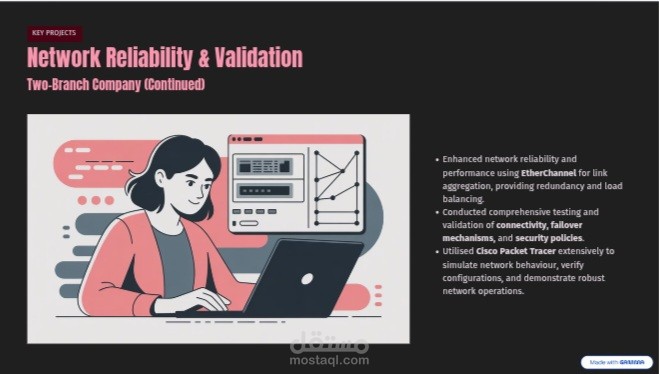 KEY PROJECTS

Network Reliability & Validation

Two-Branch Company (Continued)

• Enhanced network reliability and performance using EtherChannel for link aggregation, providing redundancy and load balancing.
• Conducted comprehensive testing and validation of connectivity, failover mechanisms, and security policies.
• Utilised Cisco Packet Tracer extensively to simulate network behaviour, verify configurations, and demonstrate robust network operations.

مستقل
mostaql.com

Made with GAMMA